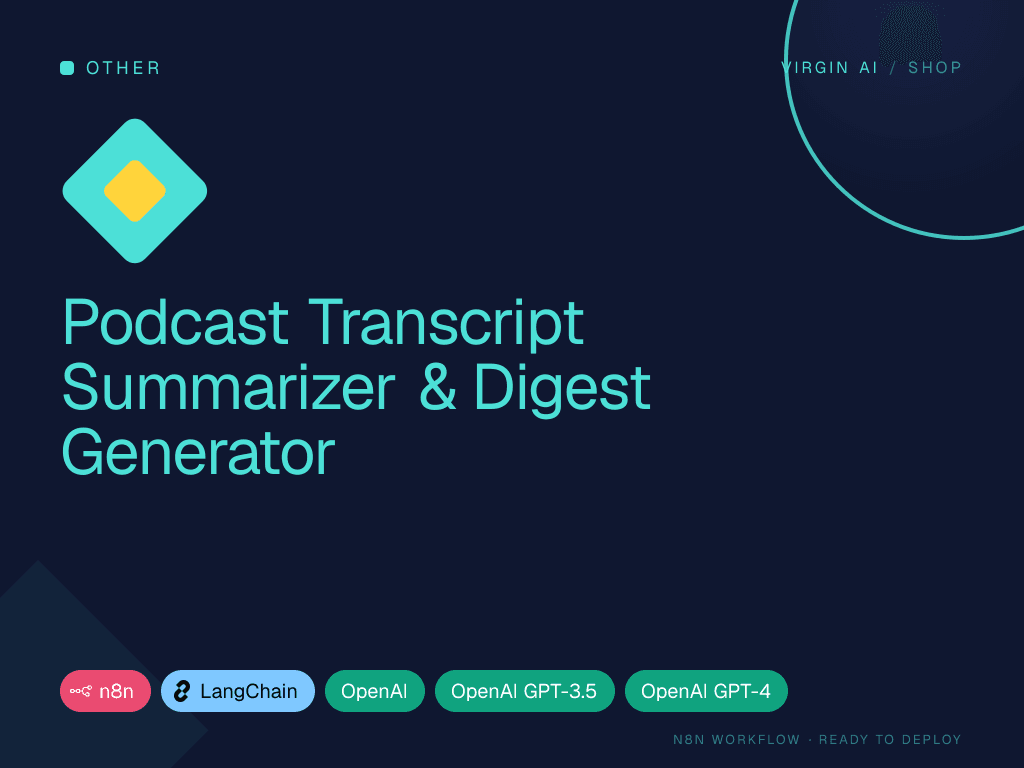 OTHER

VIRGIN AI / SHOP

Podcast Transcript Summarizer & Digest Generator

n8n LangChain OpenAI OpenAI GPT-3.5 OpenAI GPT-4

N8N WORKFLOW · READY TO DEPLOY